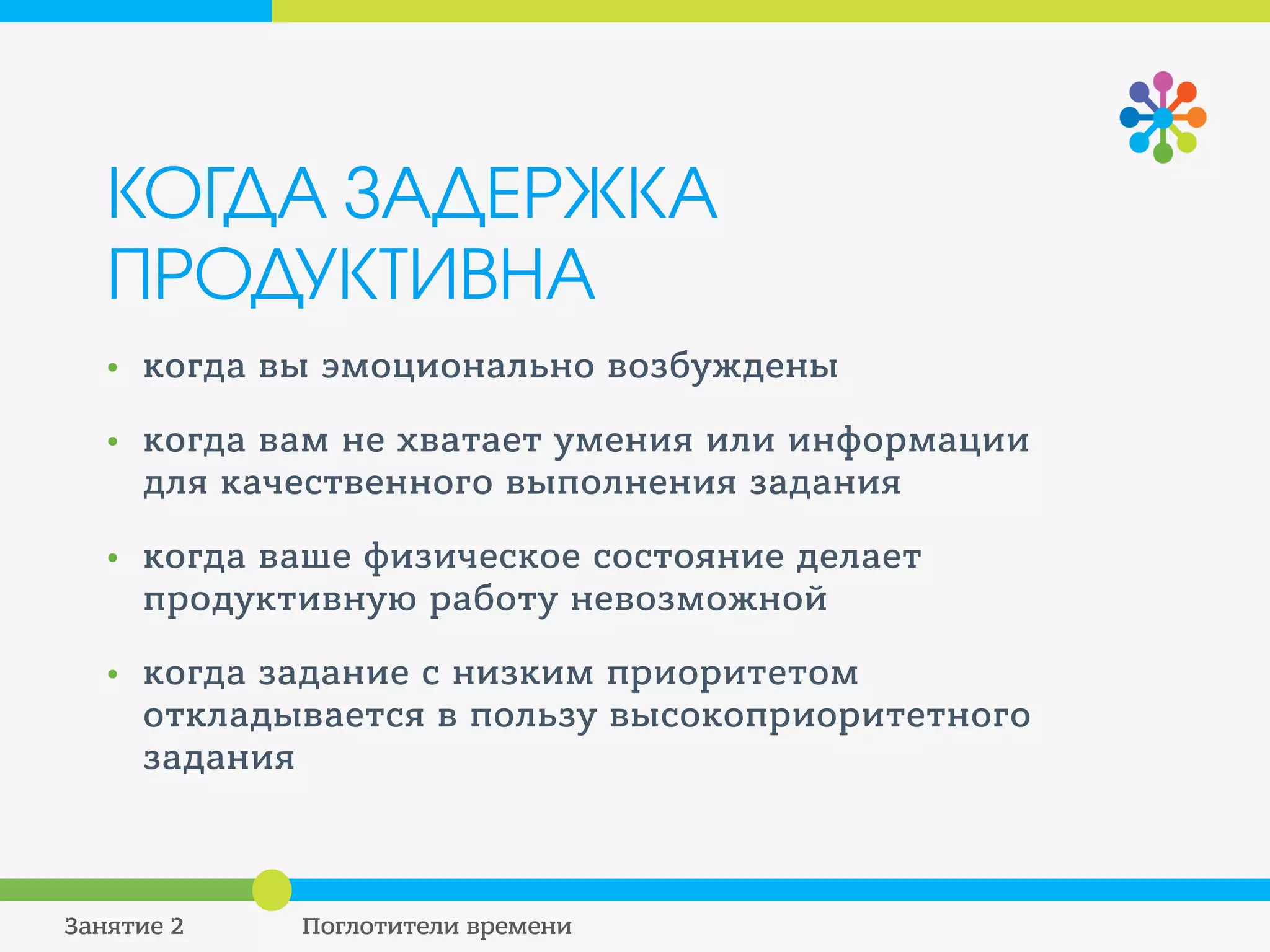 КОГДА ЗАДЕРЖКА ПРОДУКТИВНА

• когда вы эмоционально возбуждены

• когда вам не хватает умения или информации для качественного выполнения задания

• когда ваше физическое состояние делает продуктивную работу невозможной

• когда задание с низким приоритетом откладывается в пользу высокоприоритетного задания

Занятие 2

Поглотители времени